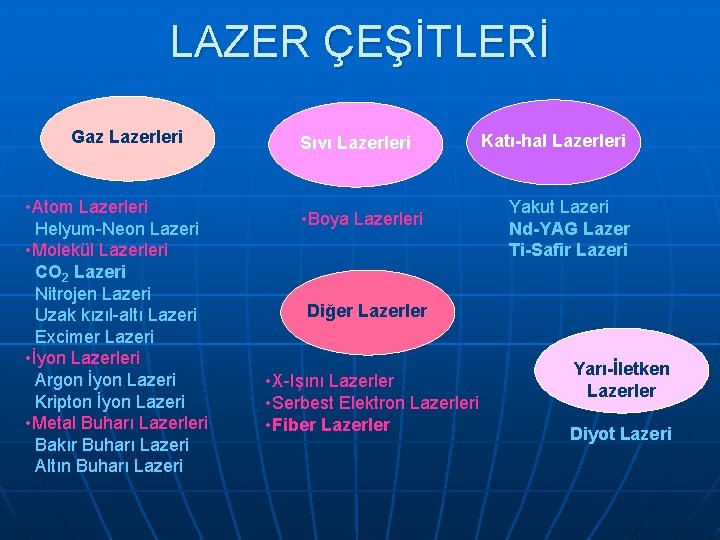 LAZER ÇEŞİTLERİ

Gaz Lazerleri

•Atom Lazerleri
Helyum-Neon Lazeri
•Molekül Lazerleri
$CO_2$ Lazeri
Nitrojen Lazeri
Uzak kızıl-altı Lazeri
Excimer Lazeri
•İyon Lazerleri
Argon İyon Lazeri
Kripton İyon Lazeri
•Metal Buharı Lazerleri
Bakır Buharı Lazeri
Altın Buharı Lazeri

Sıvı Lazerleri

•Boya Lazerleri

Diğer Lazerler

•X-Işını Lazerler
•Serbest Elektron Lazerleri
•Fiber Lazerler

Katı-hal Lazerleri

Yakut Lazeri
Nd-YAG Lazer
Ti-Safir Lazeri

Yarı-İletken Lazerler

Diyot Lazeri